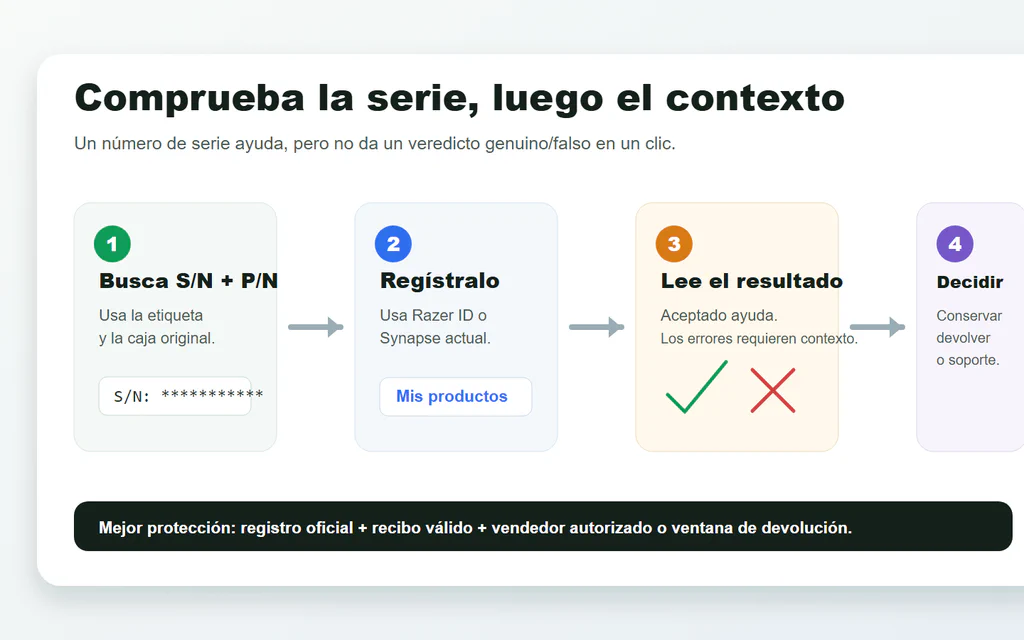 Comprueba la serie, luego el contexto

Un número de serie ayuda, pero no da un veredicto genuino/falso en un clic.

1
Busca S/N + P/N
Usa la etiqueta y la caja original.
S/N: ***********

2
Regístralo
Usa Razer ID o Synapse actual.
Mis productos

3
Lee el resultado
Aceptado ayuda.
Los errores requieren contexto.

4
Decidir
Conservar devolver o soporte.

Mejor protección: registro oficial + recibo válido + vendedor autorizado o ventana de devolución.